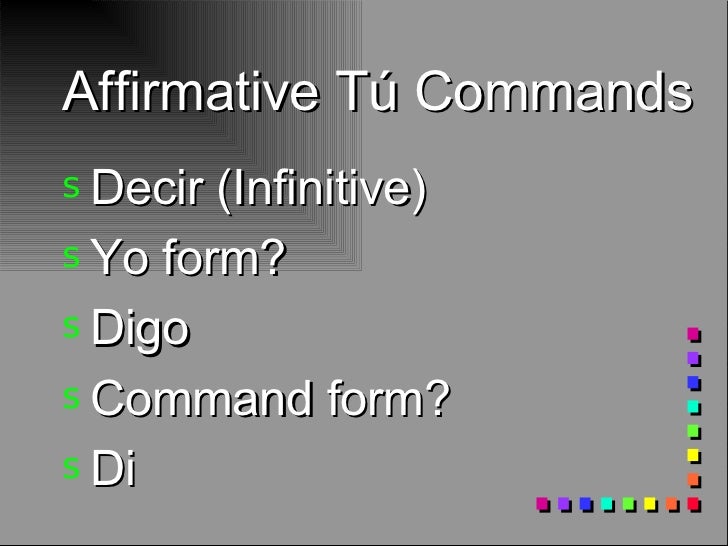 Affirmative Tú Commands

s Decir (Infinitive)

s Yo form?

s Digo

s Command form?

s Di